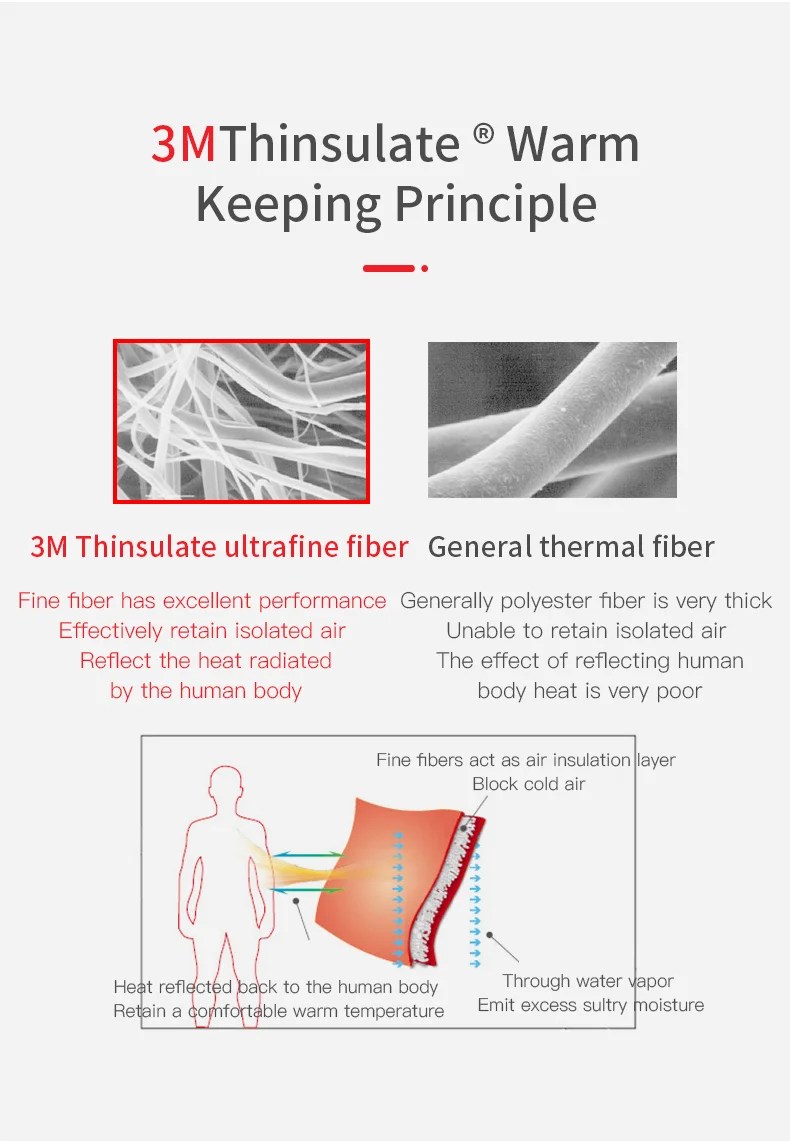 3MThinsulate ® Warm Keeping Principle

3M Thinsulate ultrafine fiber

Fine fiber has excellent performance
Effectively retain isolated air
Reflect the heat radiated
by the human body

General thermal fiber

Generally polyester fiber is very thick
Unable to retain isolated air
The effect of reflecting human
body heat is very poor

Fine fibers act as air insulation layer
Block cold air

Heat reflected back to the human body
Retain a comfortable warm temperature

Through water vapor
Emit excess sultry moisture